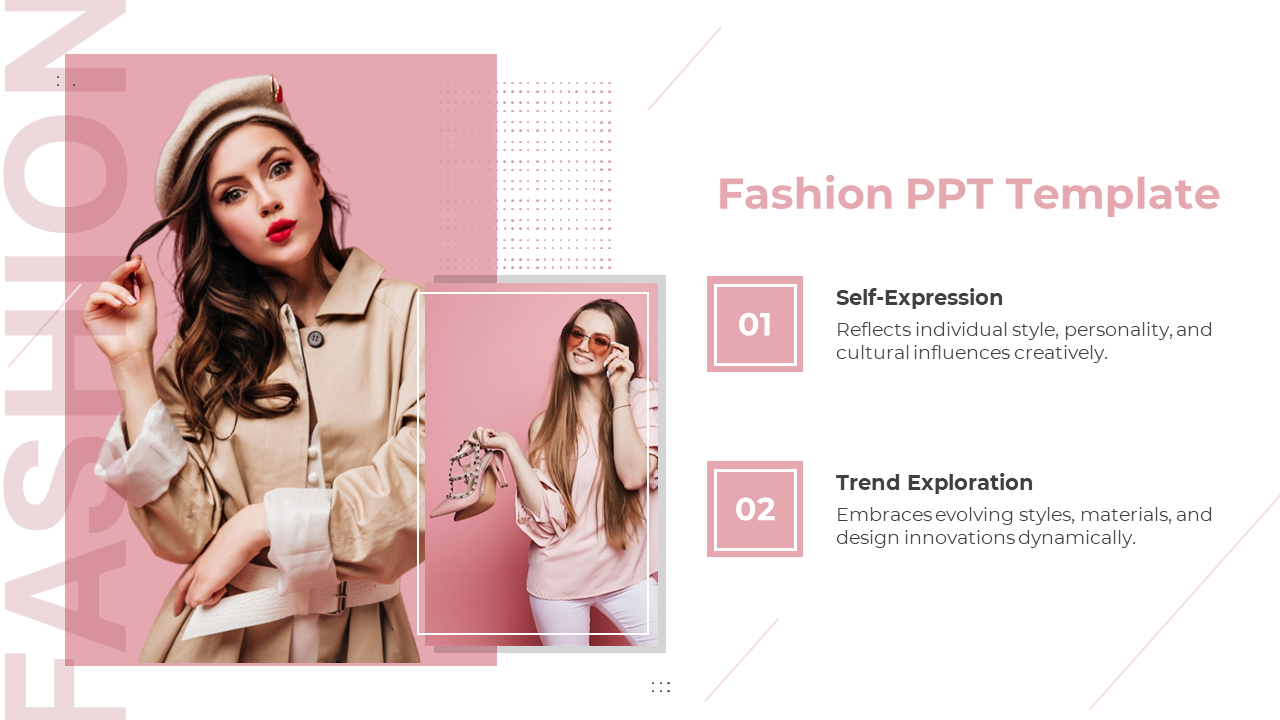 FASHION

Fashion PPT Template

01

Self-Expression
Reflects individual style, personality, and cultural influences creatively.

02

Trend Exploration
Embraces evolving styles, materials, and design innovations dynamically.